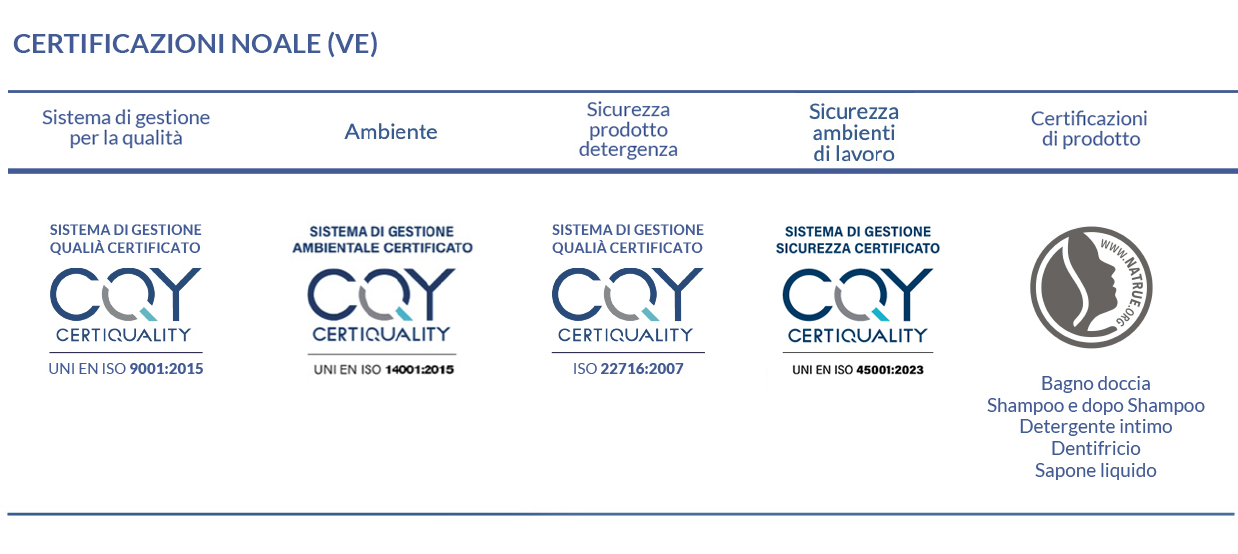 CERTIFICAZIONI NOALE (VE)

| Sistema di gestione per la qualità | Ambiente | Sicurezza prodotto detergenza | Sicurezza ambienti di lavoro | Certificazioni di prodotto |
|---|---|---|---|---|
| SISTEMA DI GESTIONE QUALIÀ CERTIFICATO CQY CERTIQUALITY UNI EN ISO 9001:2015 | SISTEMA DI GESTIONE AMBIENTALE CERTIFICATO CQY CERTIQUALITY UNI EN ISO 14001:2015 | SISTEMA DI GESTIONE QUALIÀ CERTIFICATO CQY CERTIQUALITY ISO 22716:2007 | SISTEMA DI GESTIONE SICUREZZA CERTIFICATO CQY CERTIQUALITY UNI EN ISO 45001:2023 | WWW.NATRUE.ORG Bagno doccia Shampoo e dopo Shampoo Detergente intimo Dentifricio Sapone liquido |